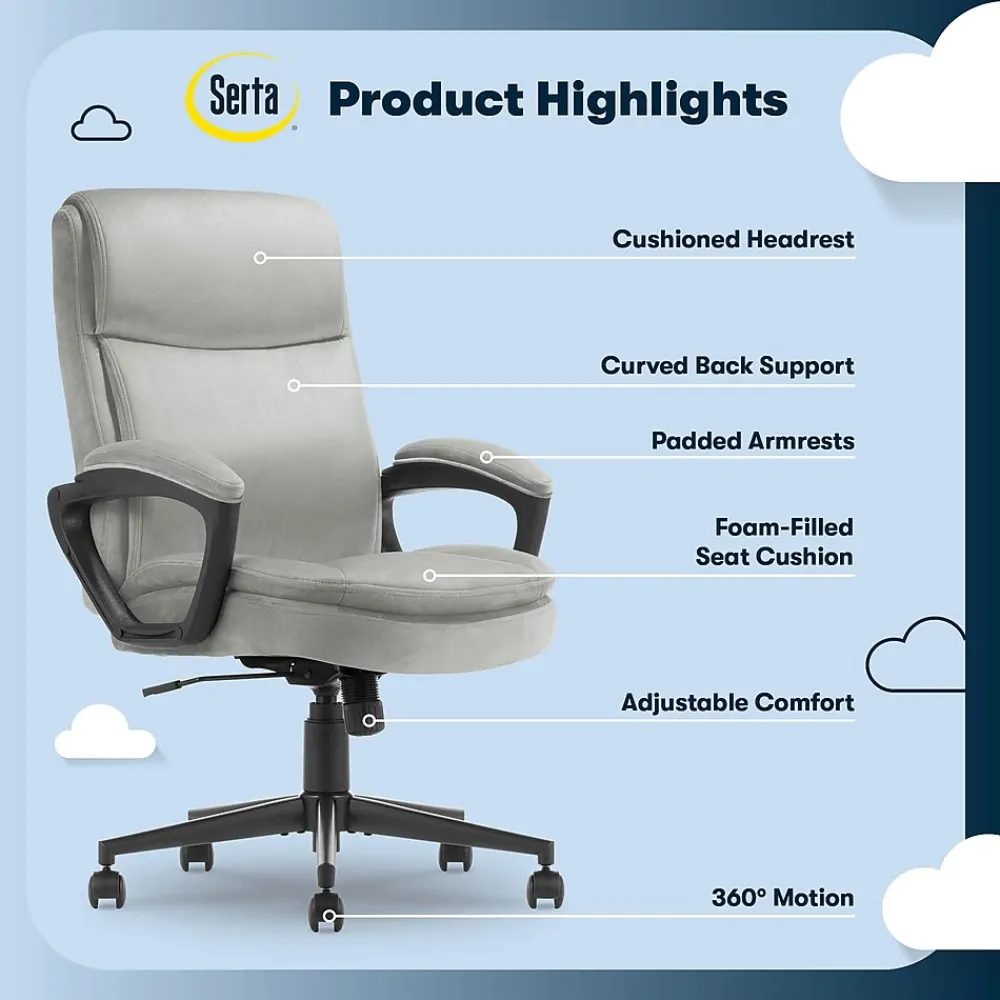 Serta

Product Highlights

Cushioned Headrest

Curved Back Support

Padded Armrests

Foam-Filled Seat Cushion

Adjustable Comfort

360° Motion